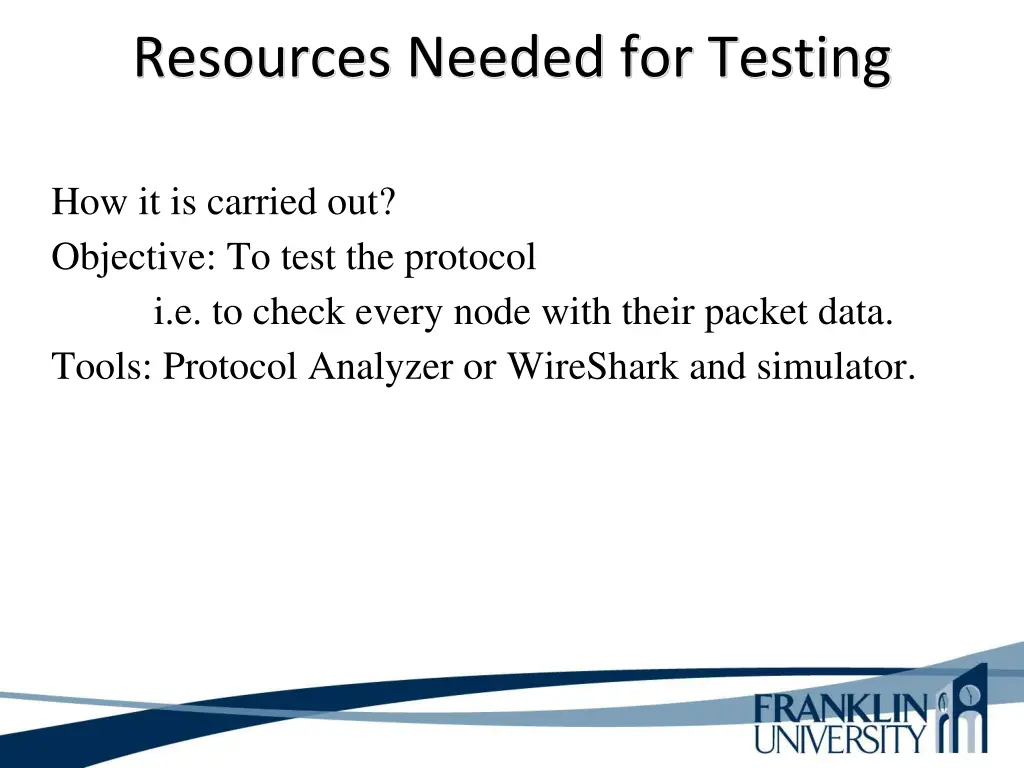 Resources Needed for Testing

How it is carried out?
Objective: To test the protocol
i.e. to check every node with their packet data.
Tools: Protocol Analyzer or WireShark and simulator.

FRANKLIN
UNIVERSITY